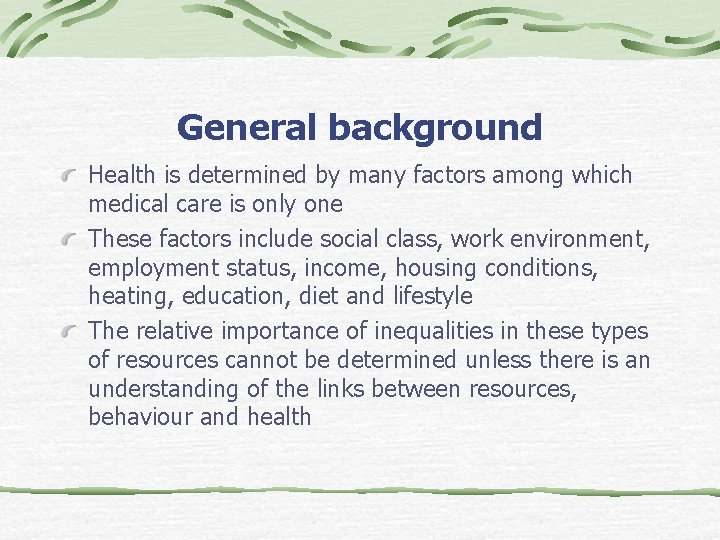 General background

Health is determined by many factors among which medical care is only one

These factors include social class, work environment, employment status, income, housing conditions, heating, education, diet and lifestyle

The relative importance of inequalities in these types of resources cannot be determined unless there is an understanding of the links between resources, behaviour and health